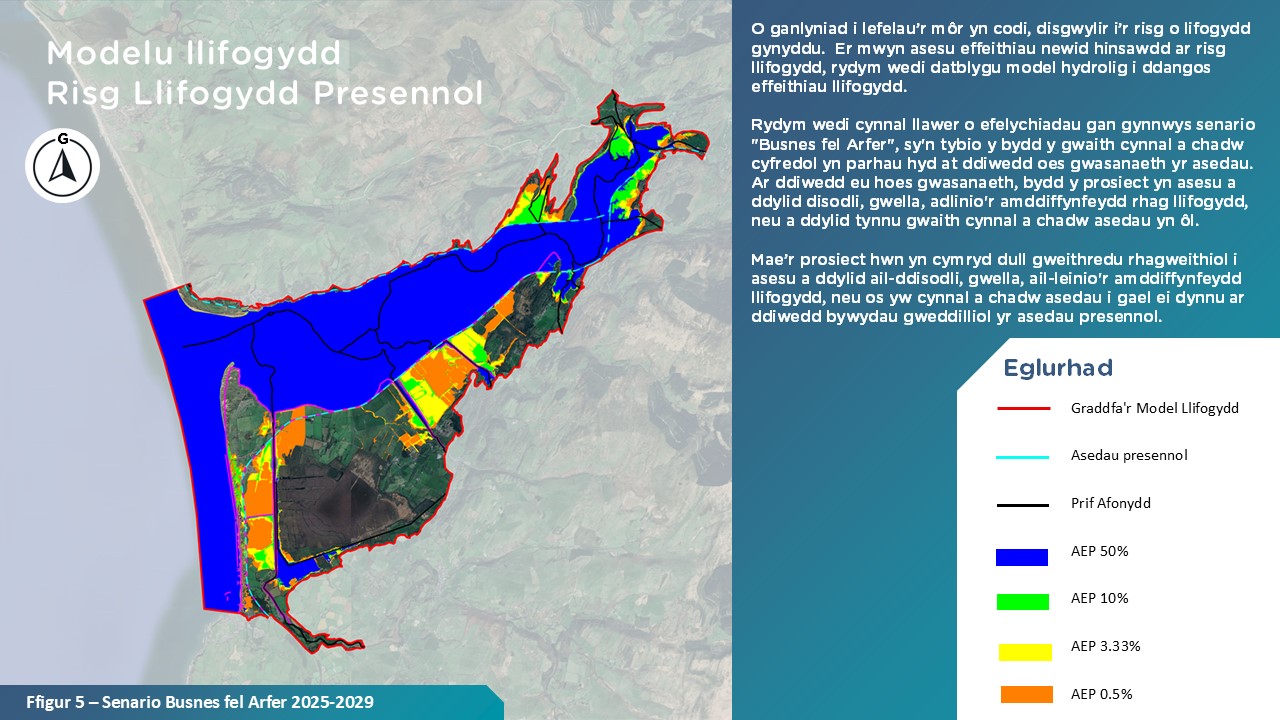 Modelu llifogydd
Risg Llifogydd Presennol

G

O ganlyniad i lefelau'r môr yn codi, disgwylir i'r risg o lifogydd gynyddu. Er mwyn asesu effeithiau newid hinsawdd ar risg llifogydd, rydym wedi datblygu model hydrolig i ddangos effeithiau llifogydd.

Rydym wedi cynnal llawer o efelychiadau gan gynnwys senario "Busnes fel Arfer", sy'n tybio y bydd y gwaith cynnal a chadw cyfredol yn parhau hyd at ddiwedd oes gwasanaeth yr asedau. Ar ddiwedd eu hoes gwasanaeth, bydd y prosiect yn asesu a ddylid disodli, gwella, adlinio'r amddiffynfeydd rhag llifogydd, neu a ddylid tynnu gwaith cynnal a chadw asedau yn ôl.

Mae'r prosiect hwn yn cymryd dull gweithredu rhagweithiol i asesu a ddylid ail-ddisodli, gwella, ail-leinio'r amddiffynfeydd llifogydd, neu os yw cynnal a chadw asedau i gael ei dynnu ar ddiwedd bywydau gweddilliol yr asedau presennol.

Eglurhad

Graddfa'r Model Llifogydd

Asedau presennol

Prif Afonydd

AEP 50%

AEP 10%

AEP 3.33%

AEP 0.5%

Ffigur 5 – Senario Busnes fel Arfer 2025-2029